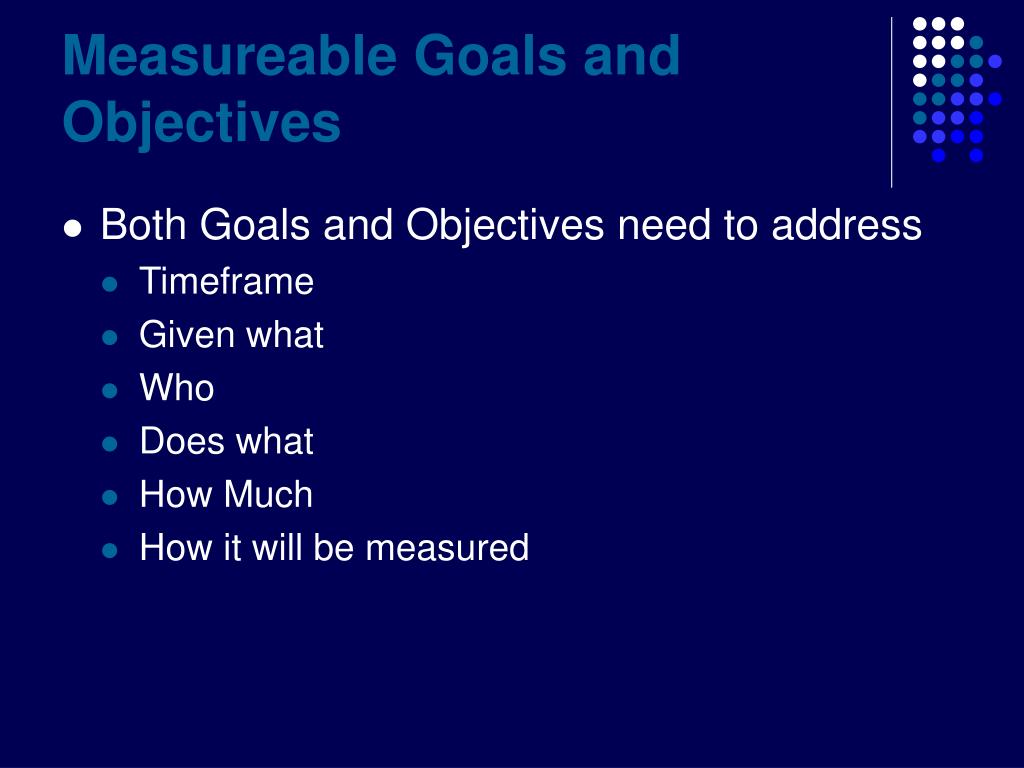 Measureable Goals and Objectives

- Both Goals and Objectives need to address
  - Timeframe
  - Given what
  - Who
  - Does what
  - How Much
  - How it will be measured